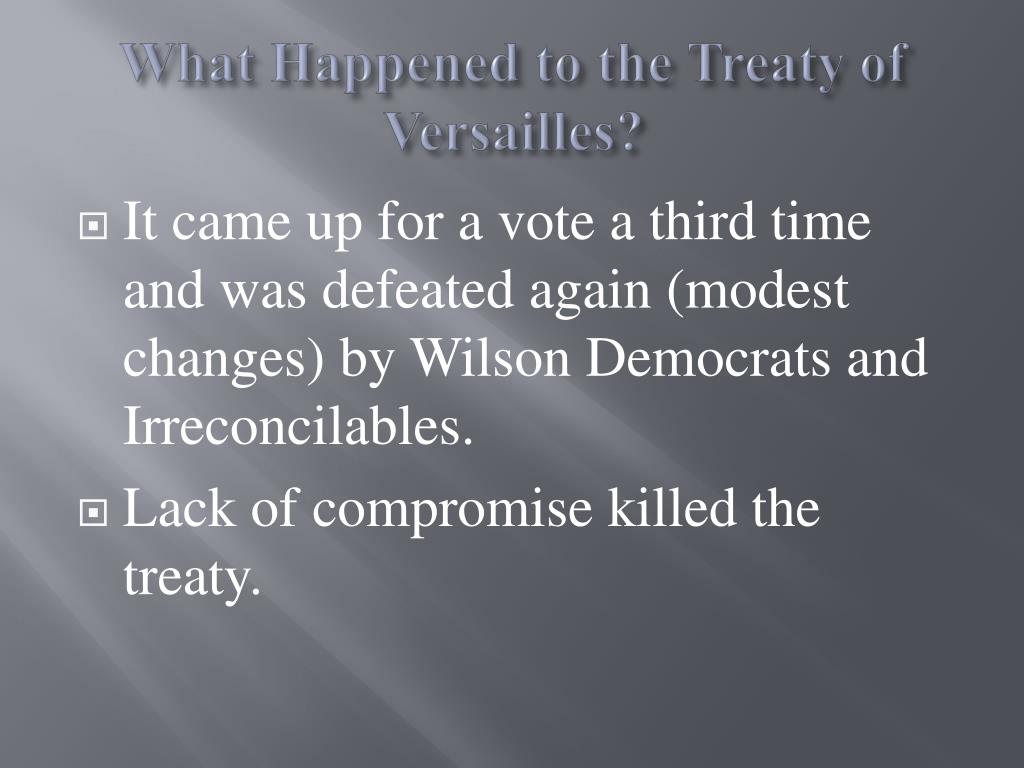 What Happened to the Treaty of Versailles?

It came up for a vote a third time and was defeated again (modest changes) by Wilson Democrats and Irreconcilables.

Lack of compromise killed the treaty.